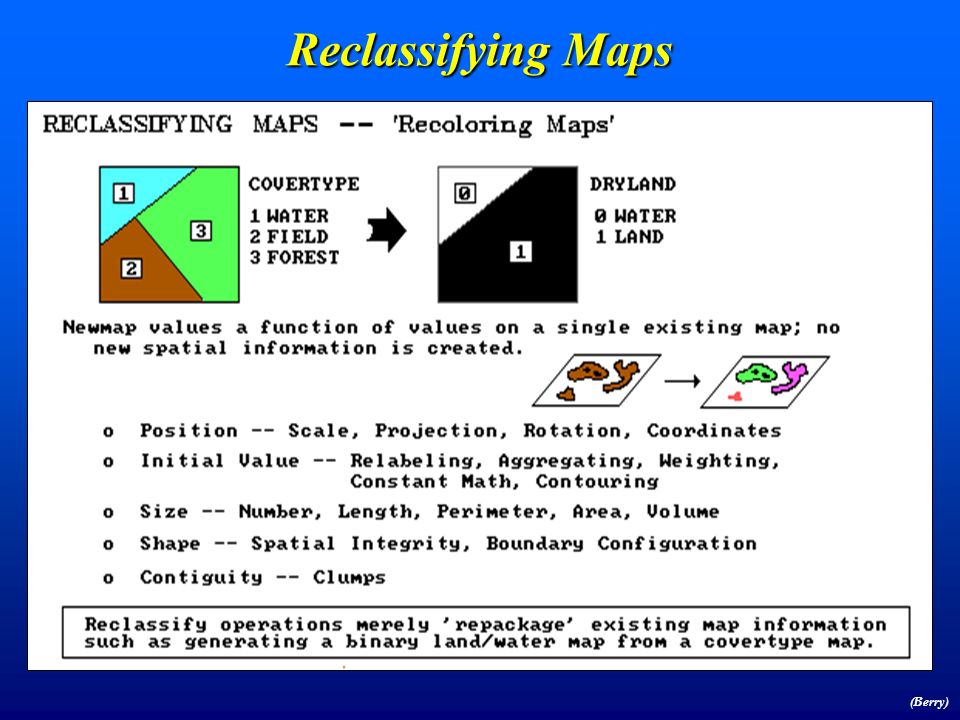 Reclassifying Maps

RECLASSIFYING MAPS -- 'Recoloring Maps'

1
3
2

COVERTYPE
1 WATER
2 FIELD
3 FOREST

0
1

DRYLAND
0 WATER
1 LAND

Newmap values a function of values on a single existing map; no new spatial information is created.

o Position -- Scale, Projection, Rotation, Coordinates

o Initial Value -- Relabeling, Aggregating, Weighting, Constant Math, Contouring

o Size -- Number, Length, Perimeter, Area, Volume

o Shape -- Spatial Integrity, Boundary Configuration

o Contiguity -- Clumps

Reclassify operations merely 'repackage' existing map information such as generating a binary land/water map from a covertype map.

(Berry)